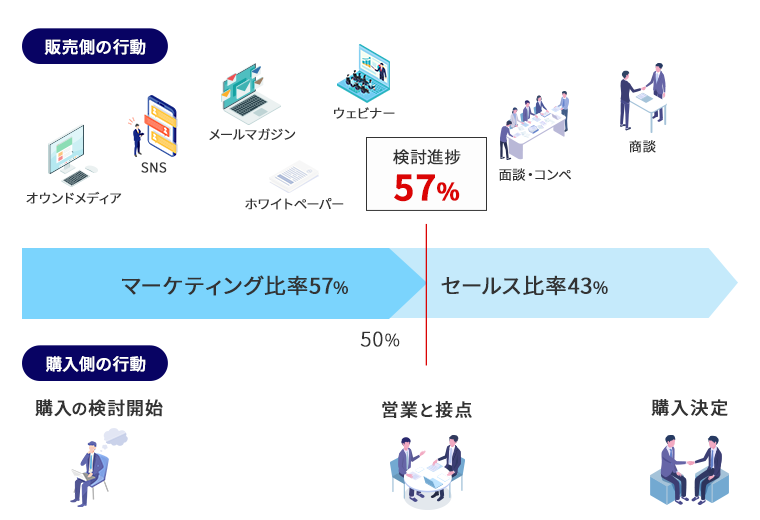 販売側の行動

オウンドメディア

SNS

メールマガジン

ホワイトペーパー

ウェビナー

検討進捗
57%

面談・コンペ

商談

マーケティング比率57%

セールス比率43%

50%

購入側の行動

購入の検討開始

営業と接点

購入決定